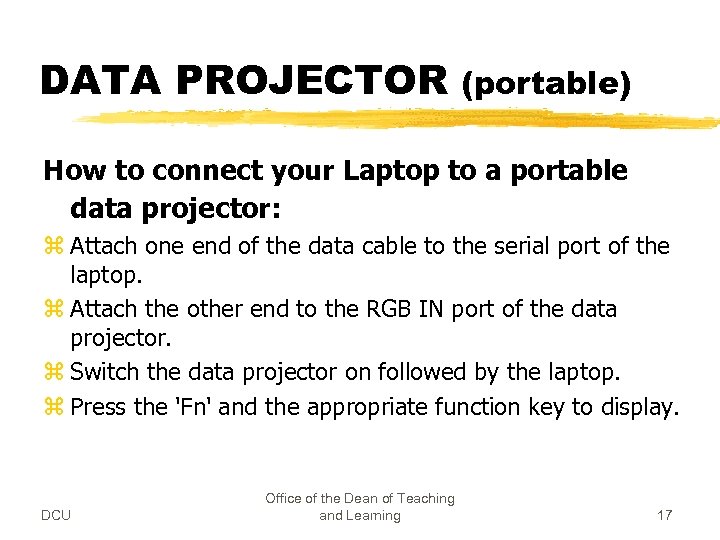 DATA PROJECTOR (portable)

How to connect your Laptop to a portable data projector:

⌘ Attach one end of the data cable to the serial port of the laptop.

⌘ Attach the other end to the RGB IN port of the data projector.

⌘ Switch the data projector on followed by the laptop.

⌘ Press the 'Fn' and the appropriate function key to display.

DCU

Office of the Dean of Teaching and Learning

17